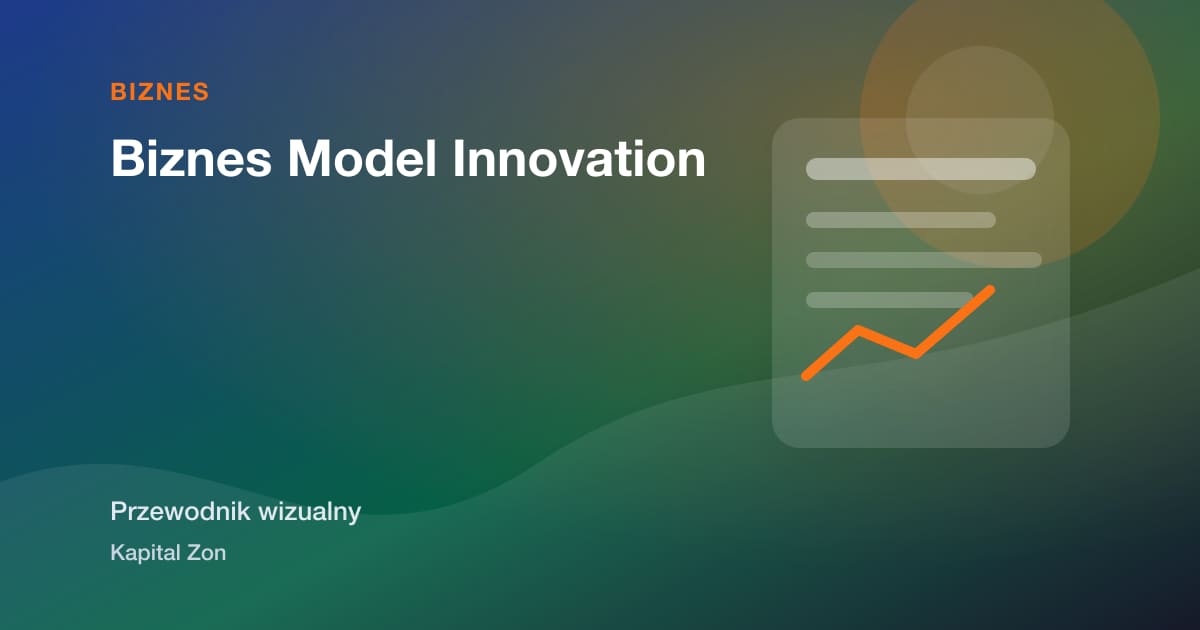 BIZNES

Biznes Model Innovation

Przewodnik wizualny

Kapital Zon